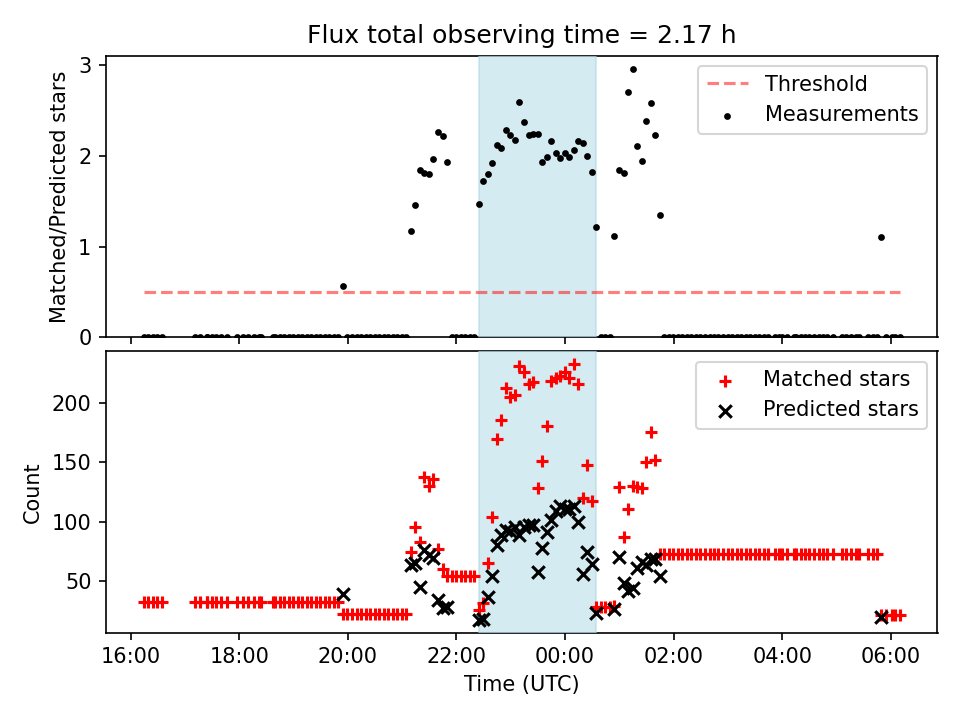 Flux total observing time = 2.17 h

Matched/Predicted stars

3
2
1
0

Threshold
Measurements

Count

200
150
100
50

Matched stars
Predicted stars

16:00 18:00 20:00 22:00 00:00 02:00 04:00 06:00

Time (UTC)